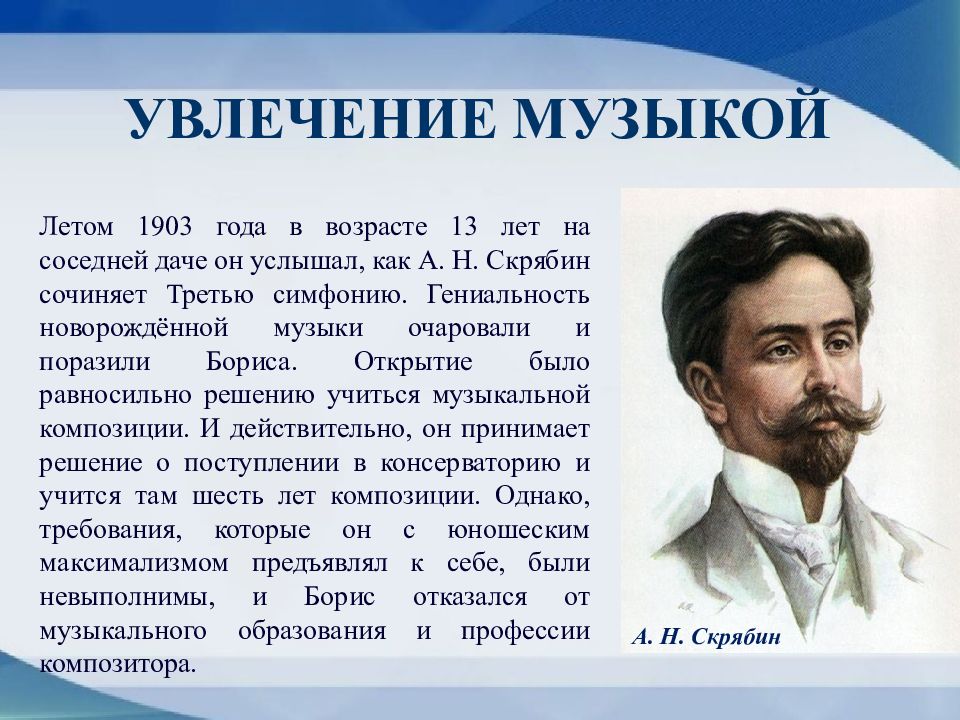 УВЛЕЧЕНИЕ МУЗЫКОЙ

Летом 1903 года в возрасте 13 лет на соседней даче он услышал, как А. Н. Скрябин сочиняет Третью симфонию. Гениальность новорождённой музыки очаровали и поразили Бориса. Открытие было равносильно решению учиться музыкальной композиции. И действительно, он принимает решение о поступлении в консерваторию и учится там шесть лет композиции. Однако, требования, которые он с юношеским максимализмом предъявлял к себе, были невыполнимы, и Борис отказался от музыкального образования и профессии композитора.

А. Н. Скрябин